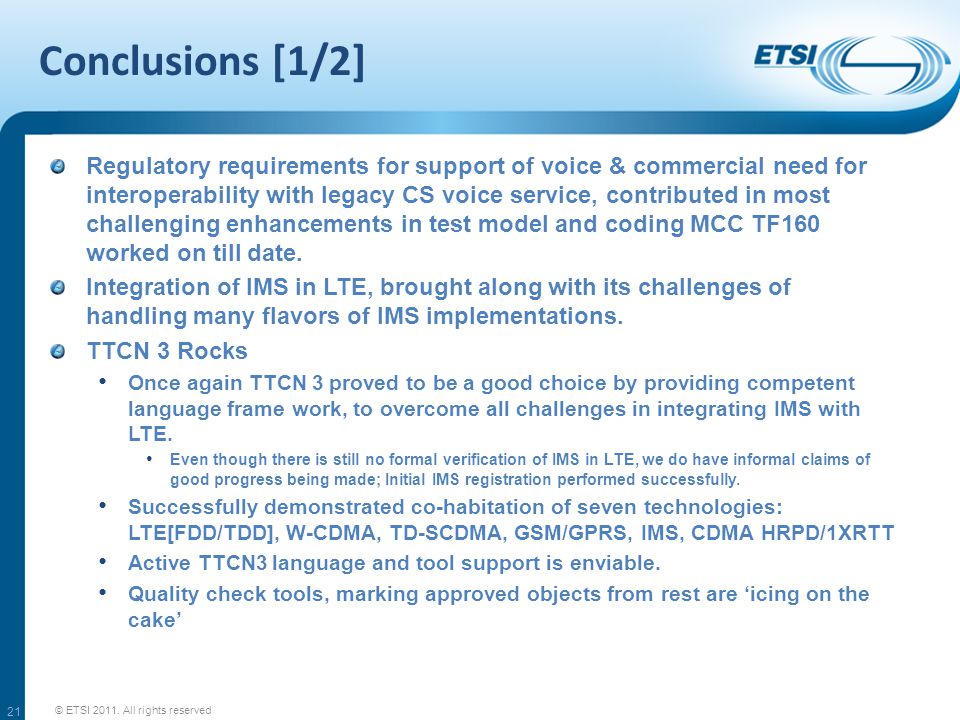 Conclusions [1/2]

ETSI

Regulatory requirements for support of voice & commercial need for interoperability with legacy CS voice service, contributed in most challenging enhancements in test model and coding MCC TF160 worked on till date.

Integration of IMS in LTE, brought along with its challenges of handling many flavors of IMS implementations.

TTCN 3 Rocks

• Once again TTCN 3 proved to be a good choice by providing competent language frame work, to overcome all challenges in integrating IMS with LTE.

• Even though there is still no formal verification of IMS in LTE, we do have informal claims of good progress being made; Initial IMS registration performed successfully.

• Successfully demonstrated co-habitation of seven technologies: LTE[FDD/TDD], W-CDMA, TD-SCDMA, GSM/GPRS, IMS, CDMA HRPD/1XRTT

• Active TTCN3 language and tool support is enviable.

• Quality check tools, marking approved objects from rest are ‘icing on the cake’

21 © ETSI 2011. All rights reserved